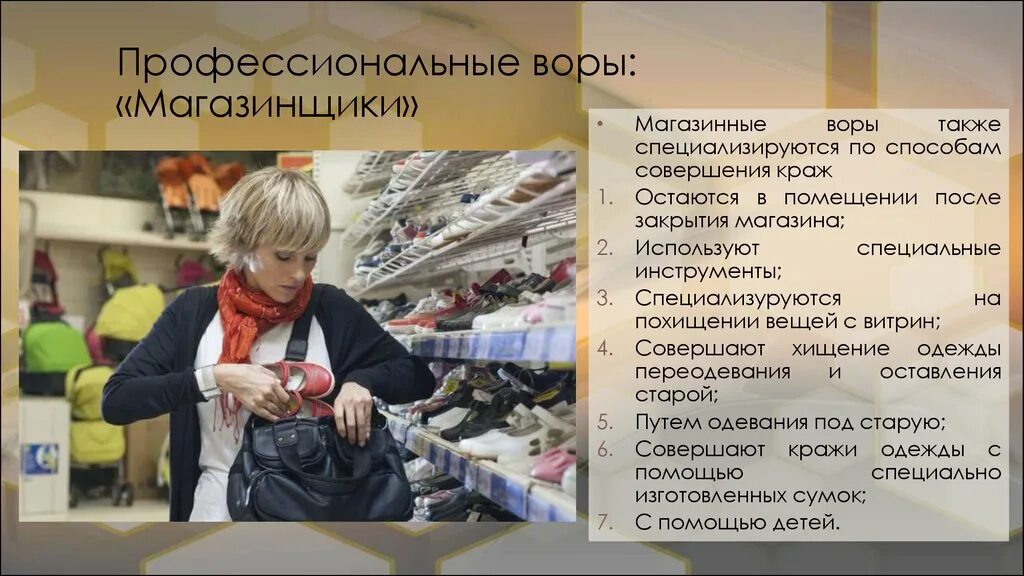 Профессиональные воры: «Магазинщики»

• Магазинные воры также специализируются по способам совершения краж
1. Остаются в помещении после закрытия магазина;
2. Используют специальные инструменты;
3. Специализуруются на похищении вещей с витрин;
4. Совершают хищение одежды переодевания и оставления старой;
5. Путем одевания под старую;
6. Совершают кражи одежды с помощью специально изготовленных сумок;
7. С помощью детей.